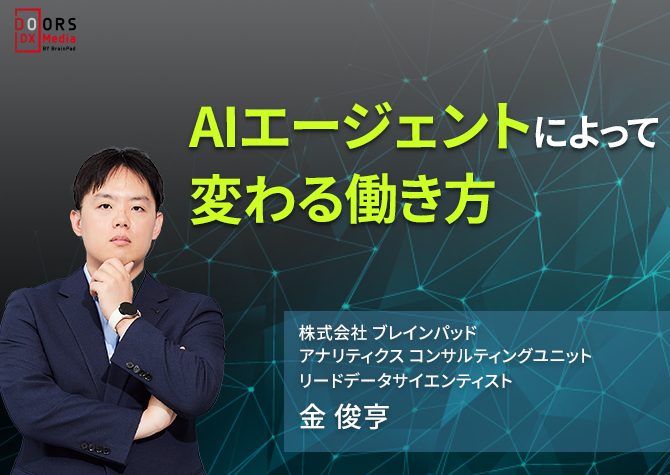 DOORS
DX Media
BY BrainPad

AIエージェントによって
変わる働き方

株式会社 ブレインパッド
アナリティクス コンサルティングユニット
リードデータサイエンティスト
金 俊亨